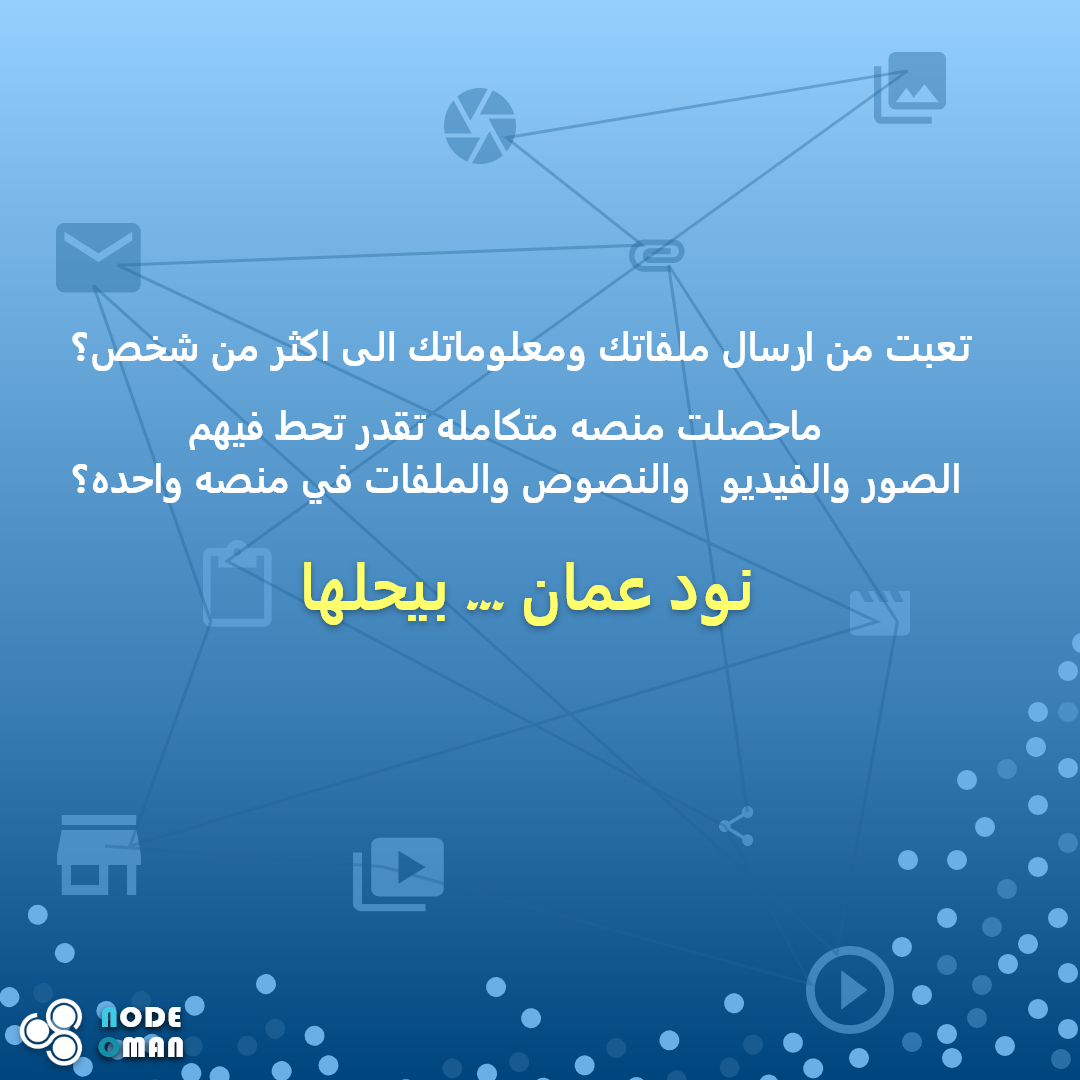 تعبت من ارسال ملفاتك ومعلوماتك الى اكثر من شخص؟

ماحصلت منصه متكامله تقدر تحط فيهم الصور والفيديو والنصوص والملفات في منصه واحده؟

نود عمان ... بيحلها

NODE OMAN